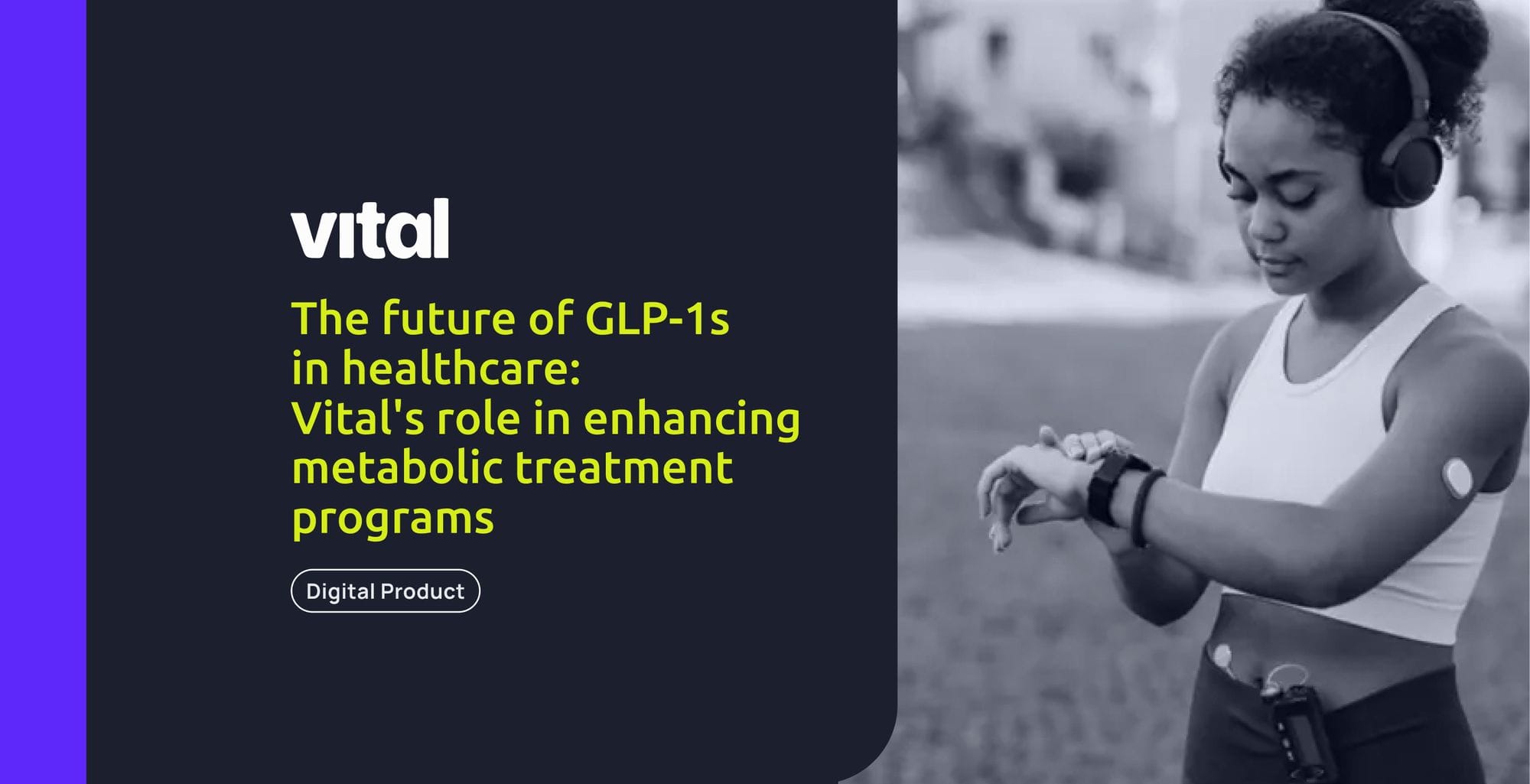 vital

The future of GLP-1s in healthcare: Vital's role in enhancing metabolic treatment programs

Digital Product